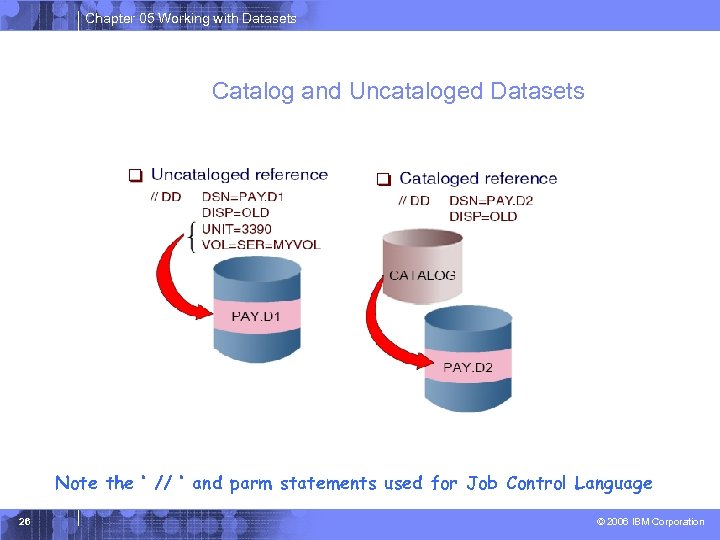 Chapter 05 Working with Datasets

Catalog and Uncataloged Datasets

❑ Uncataloged reference
// DD DSN=PAY.D1
DISP=OLD
UNIT=3390
VOL=SER=MYVOL

PAY.D1

❑ Cataloged reference
// DD DSN=PAY.D2
DISP=OLD

CATALOG

PAY.D2

Note the ' // ' and parm statements used for Job Control Language

26

© 2006 IBM Corporation